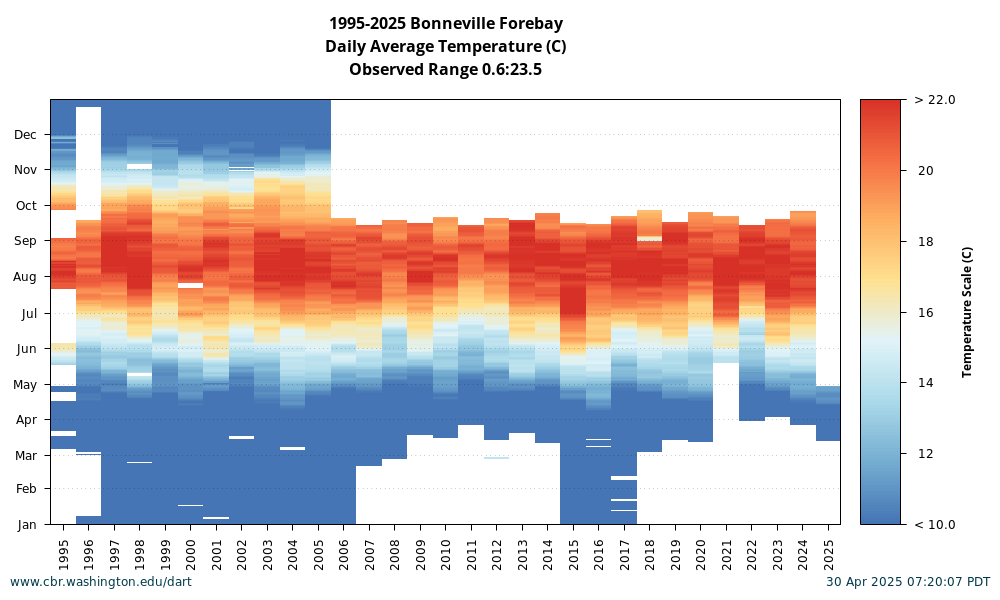 1995-2025 Bonneville Forebay
Daily Average Temperature (C)
Observed Range 0.6:23.5

Dec
Nov
Oct
Sep
Aug
Jul
Jun
May
Apr
Mar
Feb
Jan

1995
1996
1997
1998
1999
2000
2001
2002
2003
2004
2005
2006
2007
2008
2009
2010
2011
2012
2013
2014
2015
2016
2017
2018
2019
2020
2021
2022
2023
2024
2025

> 22.0
20
18
16
14
12
< 10.0
Temperature Scale (C)

www.cbr.washington.edu/dart
30 Apr 2025 07:20:07 PDT